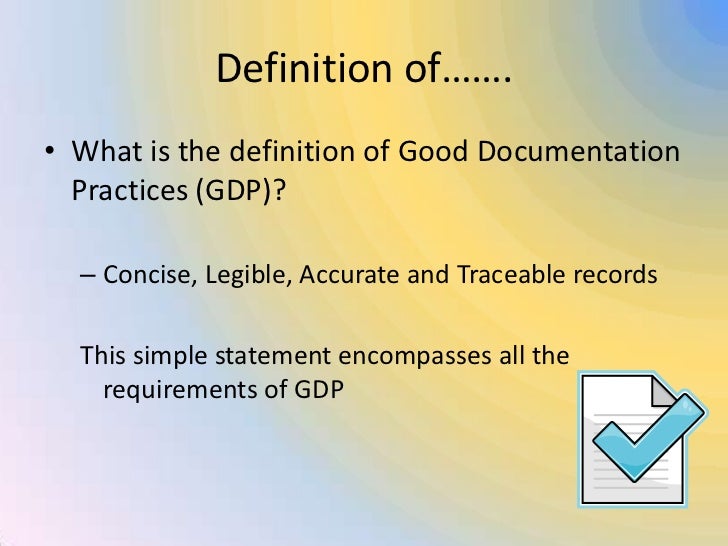 Definition of…….

• What is the definition of Good Documentation Practices (GDP)?

– Concise, Legible, Accurate and Traceable records

This simple statement encompasses all the requirements of GDP